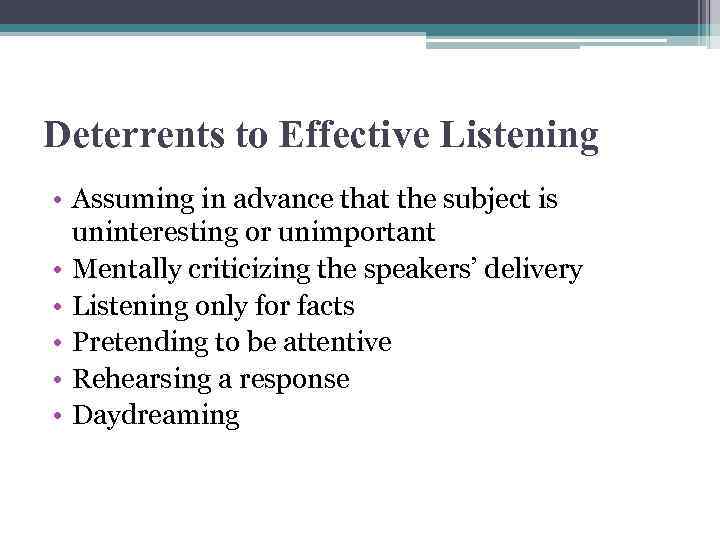 Deterrents to Effective Listening

• Assuming in advance that the subject is uninteresting or unimportant
• Mentally criticizing the speakers' delivery
• Listening only for facts
• Pretending to be attentive
• Rehearsing a response
• Daydreaming